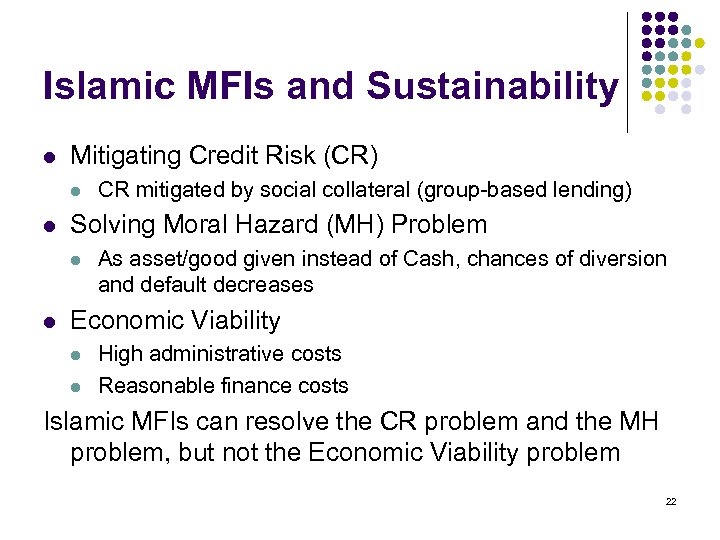 Islamic MFIs and Sustainability

- Mitigating Credit Risk (CR)
  - CR mitigated by social collateral (group-based lending)
- Solving Moral Hazard (MH) Problem
  - As asset/good given instead of Cash, chances of diversion and default decreases
- Economic Viability
  - High administrative costs
  - Reasonable finance costs

Islamic MFIs can resolve the CR problem and the MH problem, but not the Economic Viability problem

22